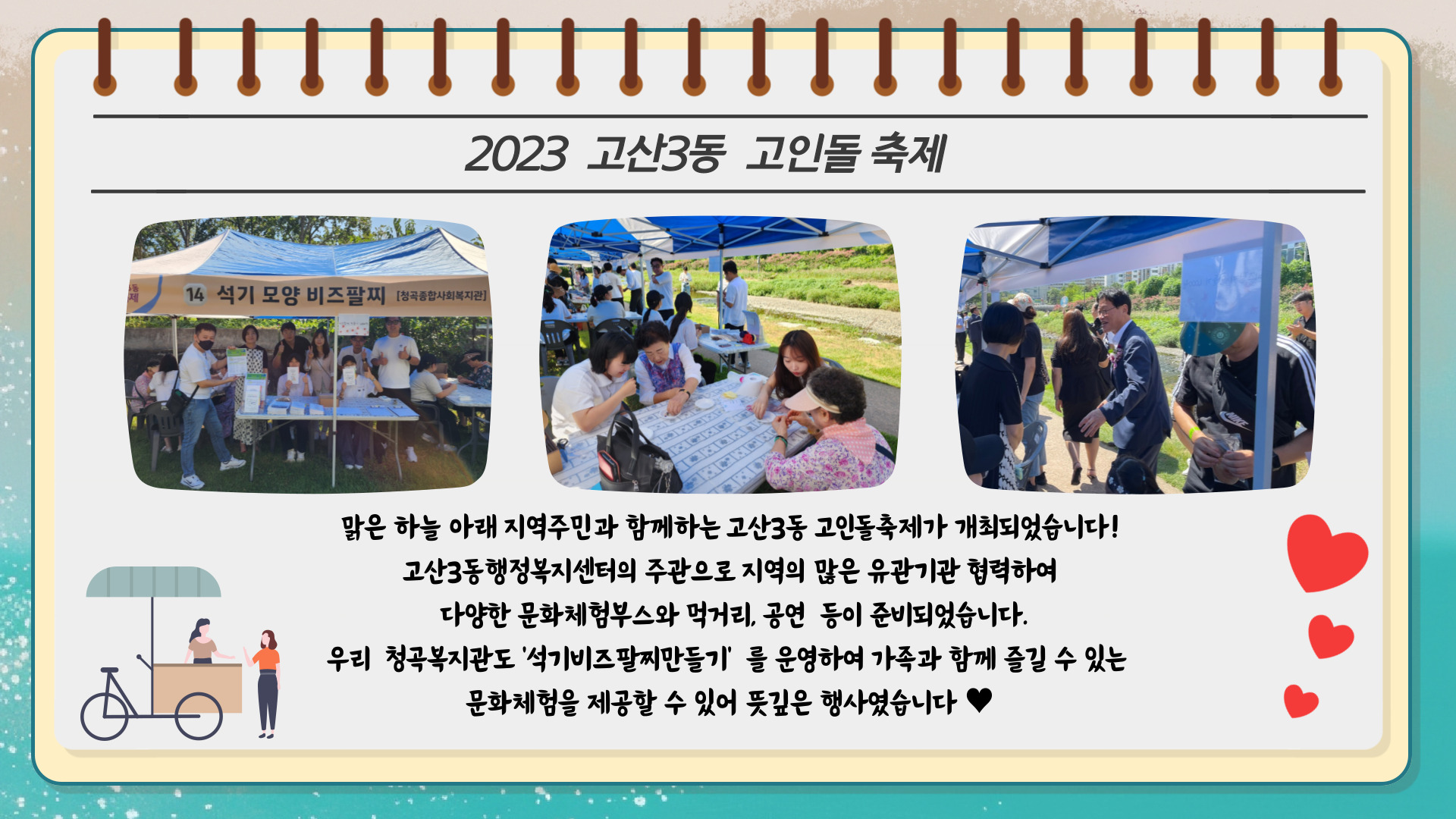 2023 고산3동 고인돌 축제

14 석기 모양 비즈팔찌 [청곡종합사회복지관]

맑은 하늘 아래 지역주민과 함께하는 고산3동 고인돌축제가 개최되었습니다!
고산3동행정복지센터의 주관으로 지역의 많은 유관기관 협력하여
다양한 문화체험부스와 먹거리, 공연 등이 준비되었습니다.
우리 청곡복지관도 '석기비즈팔찌만들기' 를 운영하여 가족과 함께 즐길 수 있는
문화체험을 제공할 수 있어 뜻깊은 행사였습니다 ♥